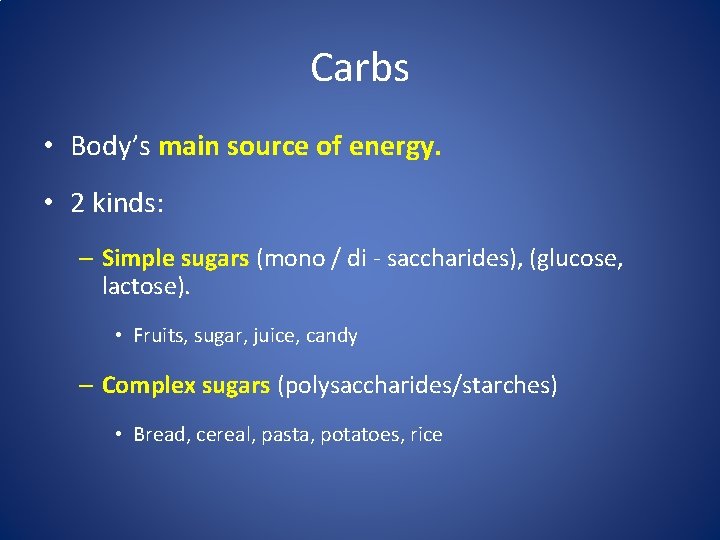 Carbs

• Body's main source of energy.

• 2 kinds:

– Simple sugars (mono / di - saccharides), (glucose, lactose).

• Fruits, sugar, juice, candy

– Complex sugars (polysaccharides/starches)

• Bread, cereal, pasta, potatoes, rice